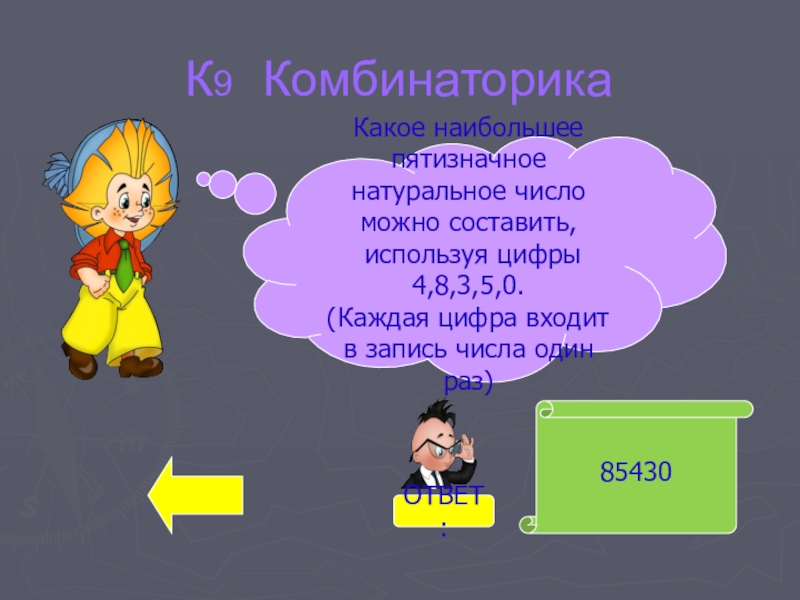 К9 Комбинаторика

Какое наибольшее пятизначное натуральное число можно составить, используя цифры 4,8,3,5,0. (Каждая цифра входит в запись числа один раз)

ОТВЕТ:

85430